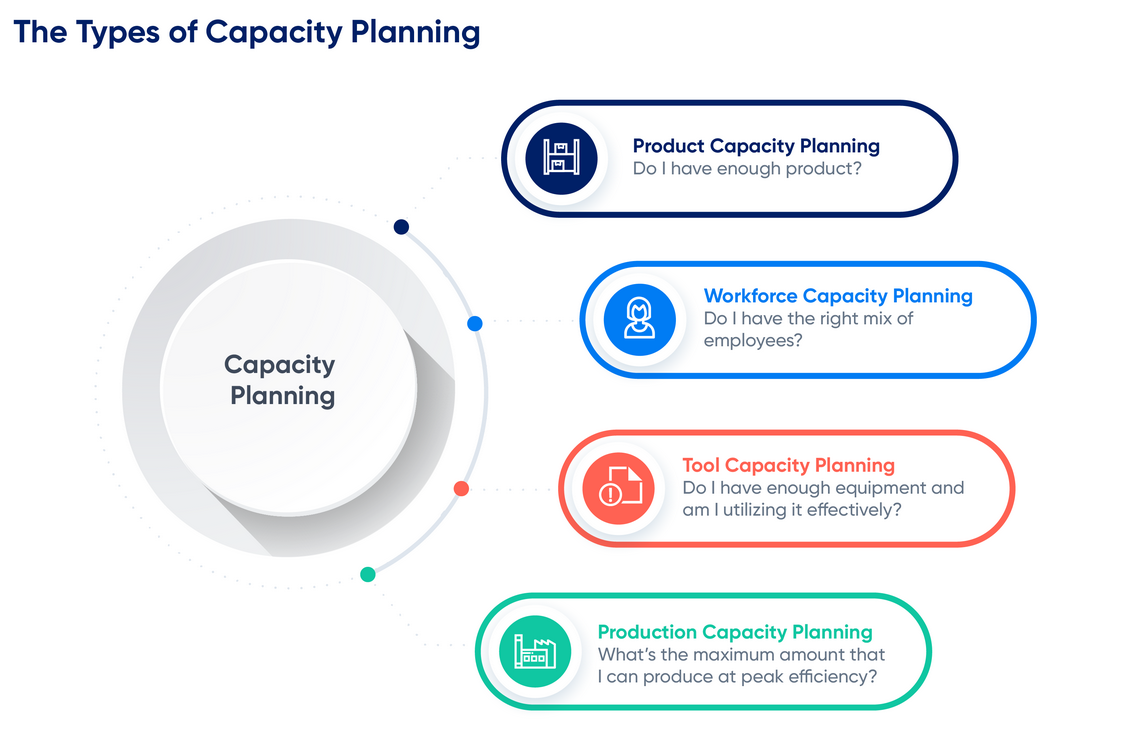 The Types of Capacity Planning

Capacity Planning

Product Capacity Planning
Do I have enough product?

Workforce Capacity Planning
Do I have the right mix of employees?

Tool Capacity Planning
Do I have enough equipment and am I utilizing it effectively?

Production Capacity Planning
What's the maximum amount that I can produce at peak efficiency?